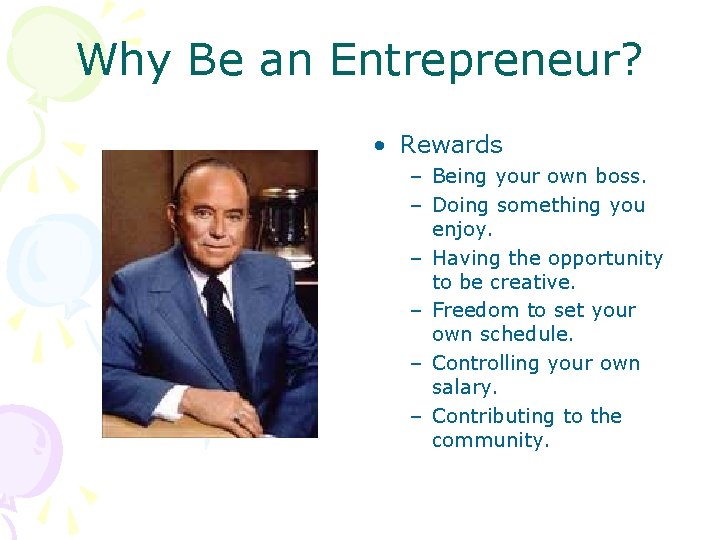 Why Be an Entrepreneur?

• Rewards
– Being your own boss.
– Doing something you enjoy.
– Having the opportunity to be creative.
– Freedom to set your own schedule.
– Controlling your own salary.
– Contributing to the community.